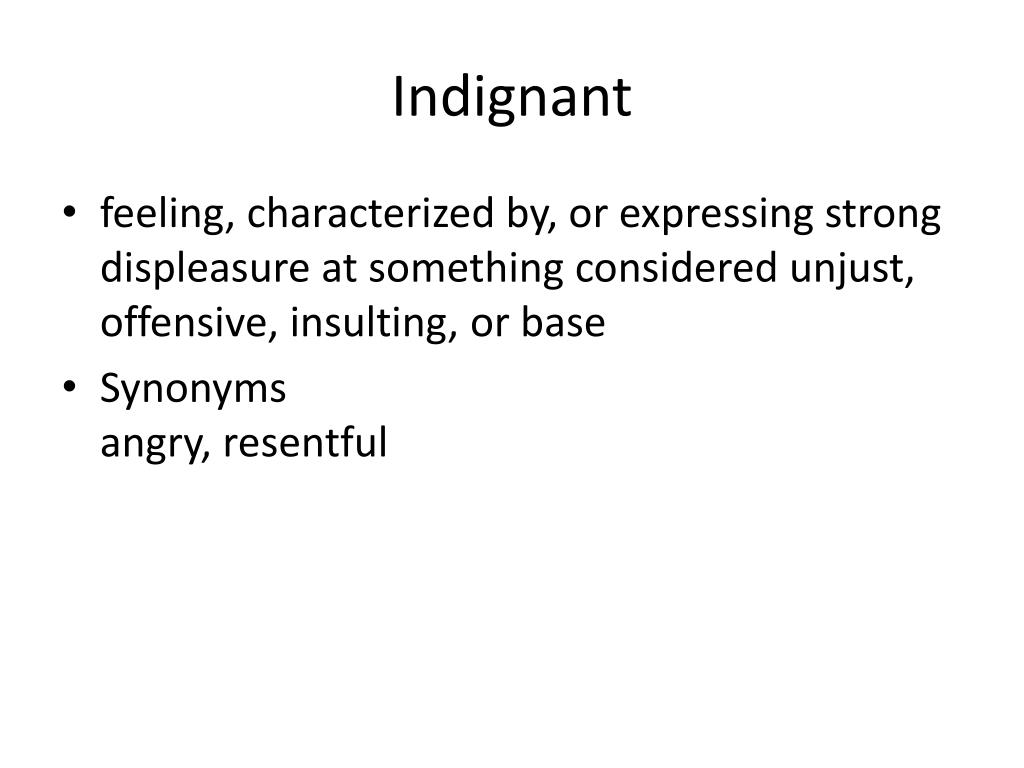 Indignant

• feeling, characterized by, or expressing strong displeasure at something considered unjust, offensive, insulting, or base
• Synonyms
angry, resentful